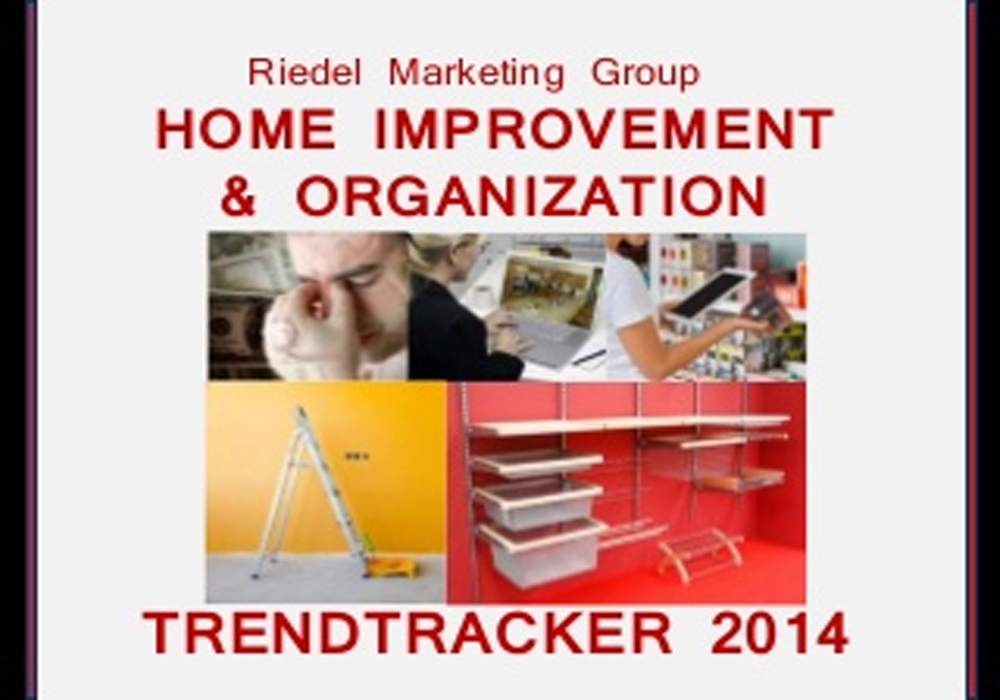 Riedel Marketing Group

HOME IMPROVEMENT & ORGANIZATION

TRENDTRACKER 2014